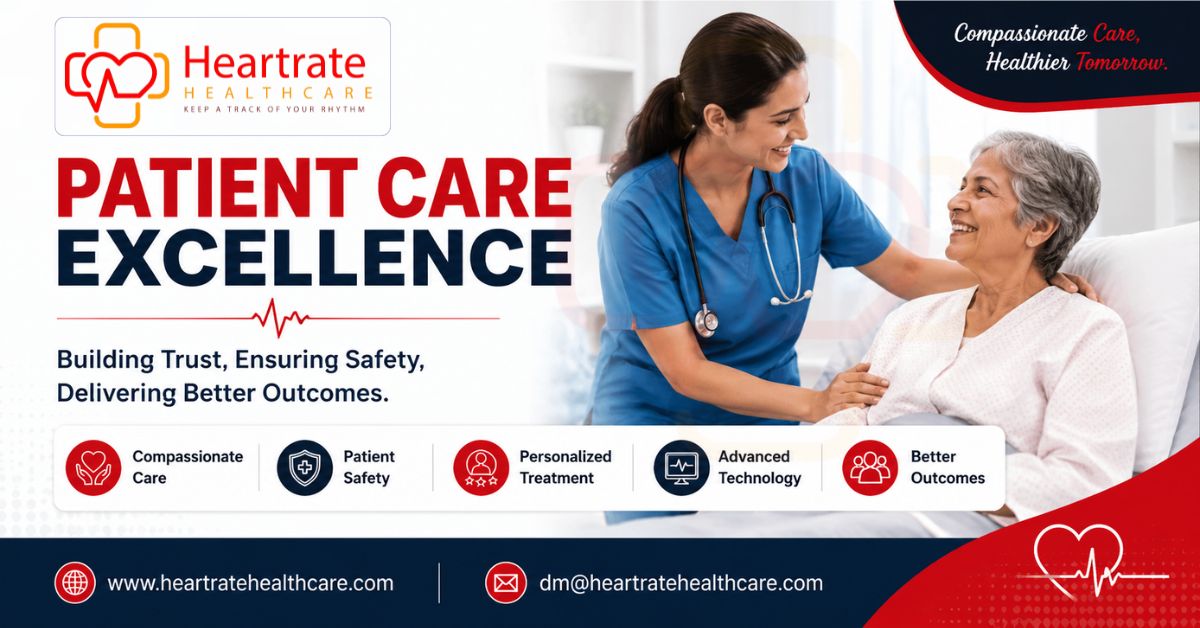 Heartrate
HEALTHCARE
KEEP A TRACK OF YOUR RHYTHM

Compassionate Care, Healthier Tomorrow.

PATIENT CARE EXCELLENCE

Building Trust, Ensuring Safety, Delivering Better Outcomes.

Compassionate Care

Patient Safety

Personalized Treatment

Advanced Technology

Better Outcomes

www.heartratehealthcare.com

dm@heartratehealthcare.com